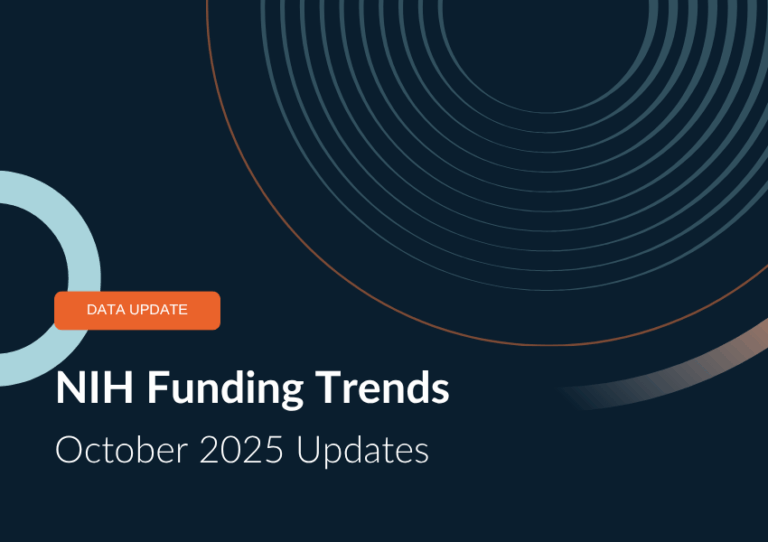 DATA UPDATE

NIH Funding Trends

October 2025 Updates